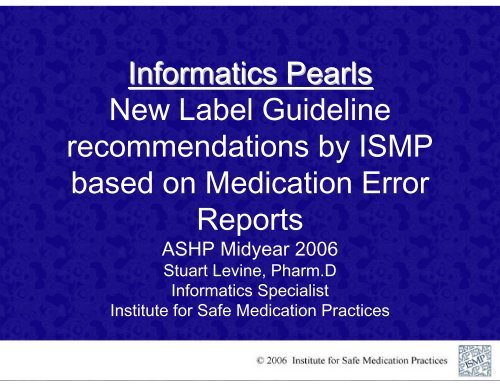 Informatics Pearls
New Label Guideline recommendations by ISMP based on Medication Error Reports

ASHP Midyear 2006
Stuart Levine, Pharm.D
Informatics Specialist
Institute for Safe Medication Practices

© 2006 Institute for Safe Medication Practices

ISMP